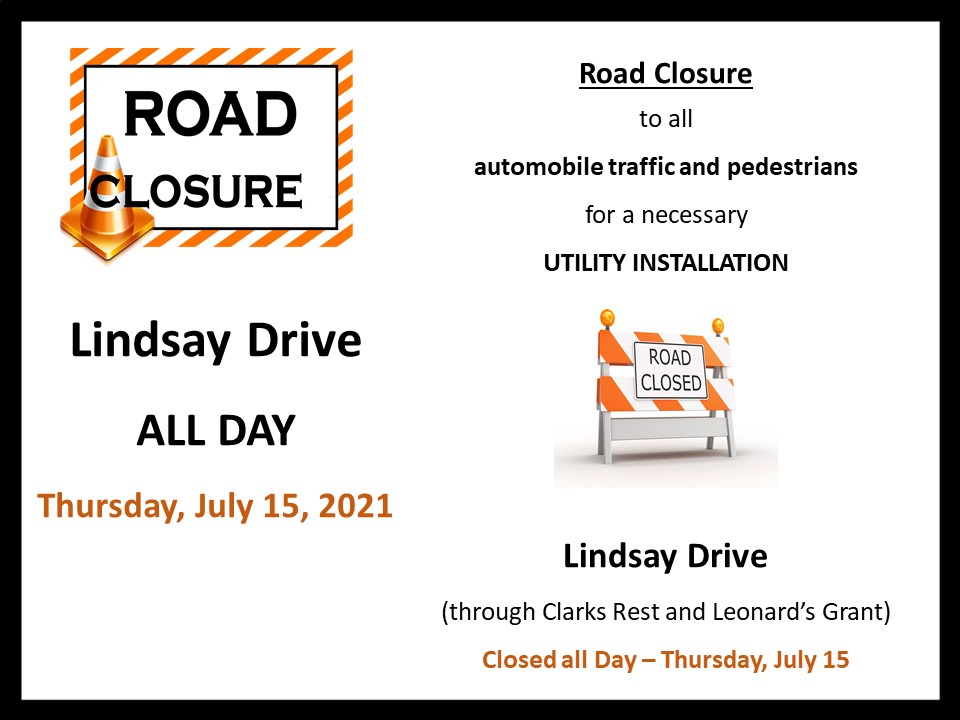 ROAD
CLOSURE

Lindsay Drive

ALL DAY

Thursday, July 15, 2021

Road Closure

to all

automobile traffic and pedestrians

for a necessary

UTILITY INSTALLATION

ROAD
CLOSED

Lindsay Drive

(through Clarks Rest and Leonard's Grant)

Closed all Day – Thursday, July 15